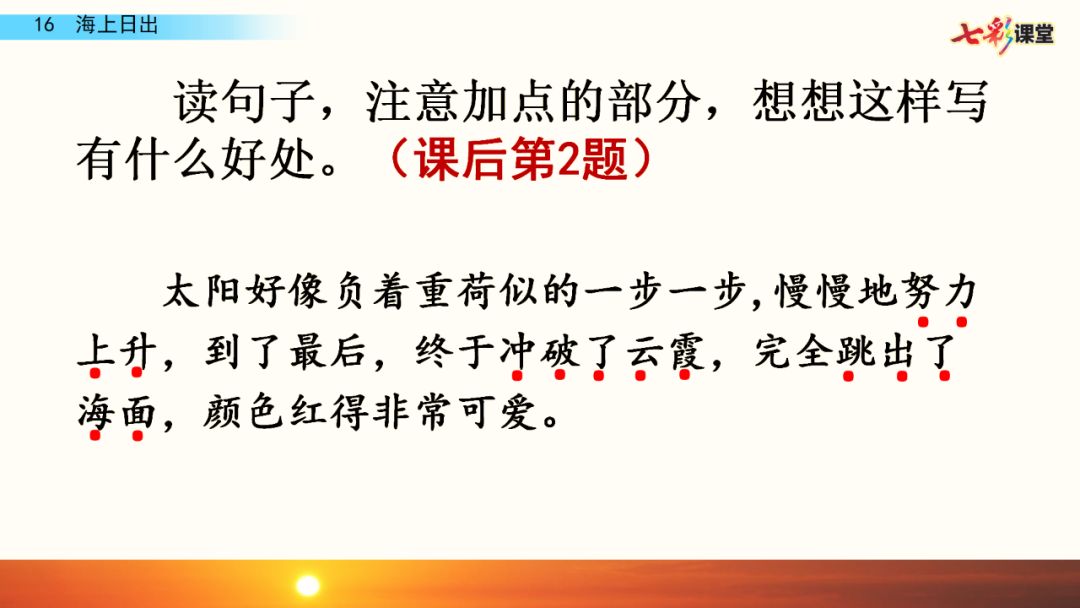 16 海上日出

七彩课堂

读句子，注意加点的部分，想想这样写有什么好处。（课后第2题）

太阳好像负着重荷似的一步一步，慢慢地努力上升，到了最后，终于冲破了云霞，完全跳出了海面，颜色红得非常可爱。